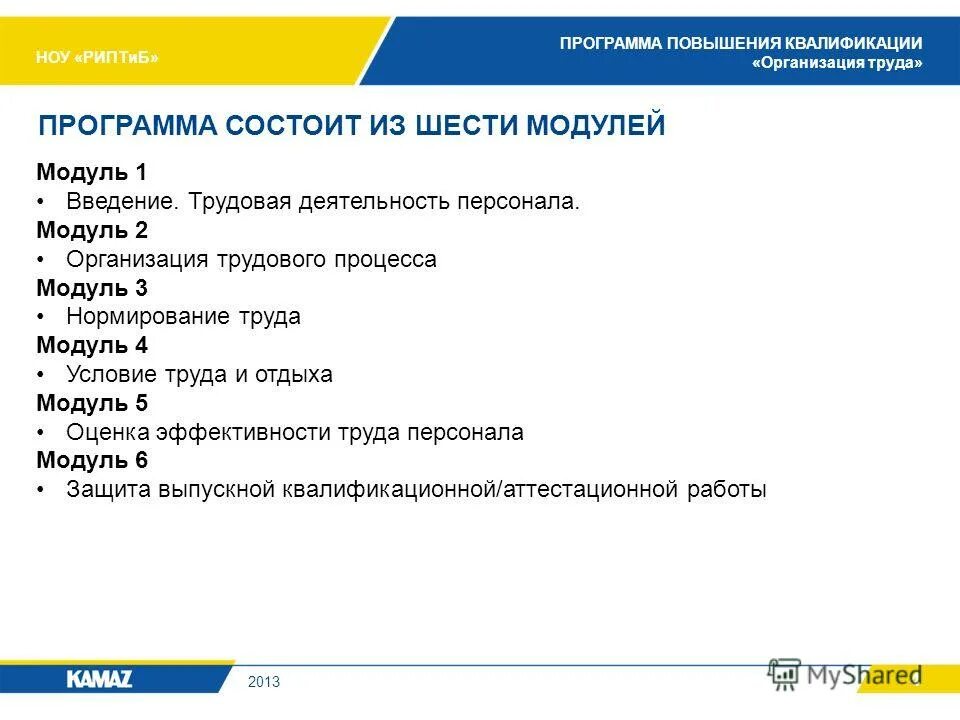 НОУ «РИПТиБ»

ПРОГРАММА ПОВЫШЕНИЯ КВАЛИФИКАЦИИ
«Организация труда»

ПРОГРАММА СОСТОИТ ИЗ ШЕСТИ МОДУЛЕЙ

Модуль 1
• Введение. Трудовая деятельность персонала.
Модуль 2
• Организация трудового процесса
Модуль 3
• Нормирование труда
Модуль 4
• Условие труда и отдыха
Модуль 5
• Оценка эффективности труда персонала
Модуль 6
• Защита выпускной квалификационной/аттестационной работы

KAMAZ

2013

MyShared